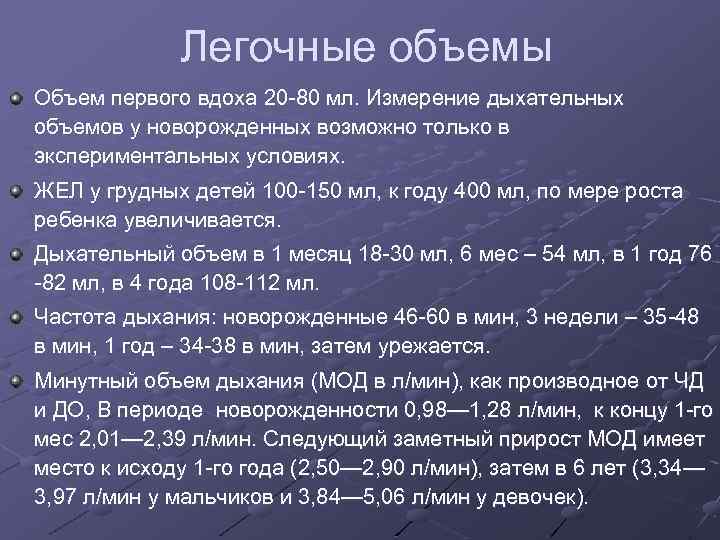 Легочные объемы

Объем первого вдоха 20-80 мл. Измерение дыхательных объемов у новорожденных возможно только в экспериментальных условиях.

ЖЕЛ у грудных детей 100-150 мл, к году 400 мл, по мере роста ребенка увеличивается.

Дыхательный объем в 1 месяц 18-30 мл, 6 мес – 54 мл, в 1 год 76 -82 мл, в 4 года 108-112 мл.

Частота дыхания: новорожденные 46-60 в мин, 3 недели – 35-48 в мин, 1 год – 34-38 в мин, затем урежается.

Минутный объем дыхания (МОД в л/мин), как производное от ЧД и ДО, В периоде новорожденности 0,98—1,28 л/мин, к концу 1-го мес 2,01—2,39 л/мин. Следующий заметный прирост МОД имеет место к исходу 1-го года (2,50—2,90 л/мин), затем в 6 лет (3,34—3,97 л/мин у мальчиков и 3,84—5,06 л/мин у девочек).